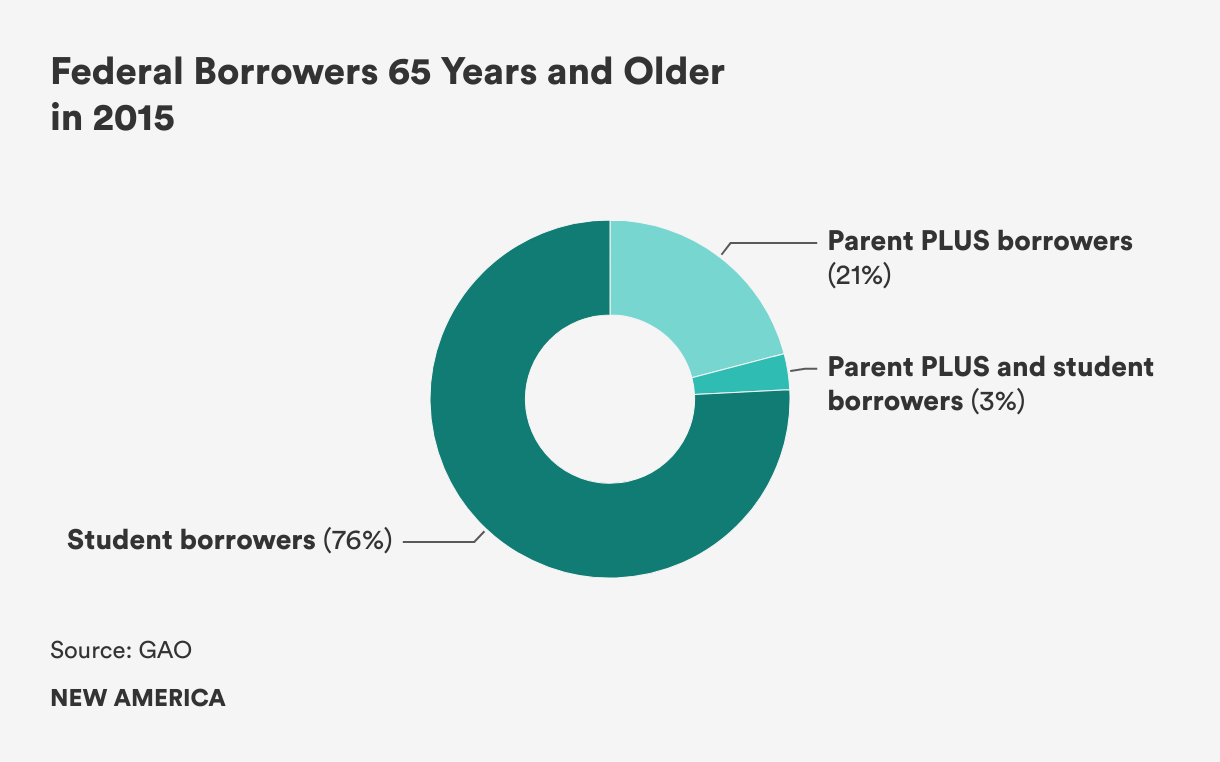 Federal Borrowers 65 Years and Older in 2015

Parent PLUS borrowers (21%)

Parent PLUS and student borrowers (3%)

Student borrowers (76%)

Source: GAO

NEW AMERICA